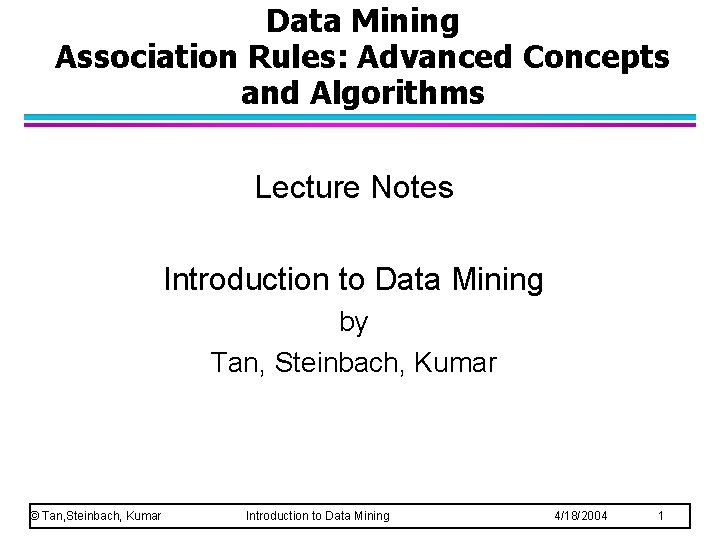 Data Mining
Association Rules: Advanced Concepts and Algorithms

Lecture Notes

Introduction to Data Mining
by
Tan, Steinbach, Kumar

© Tan,Steinbach, Kumar Introduction to Data Mining 4/18/2004 1